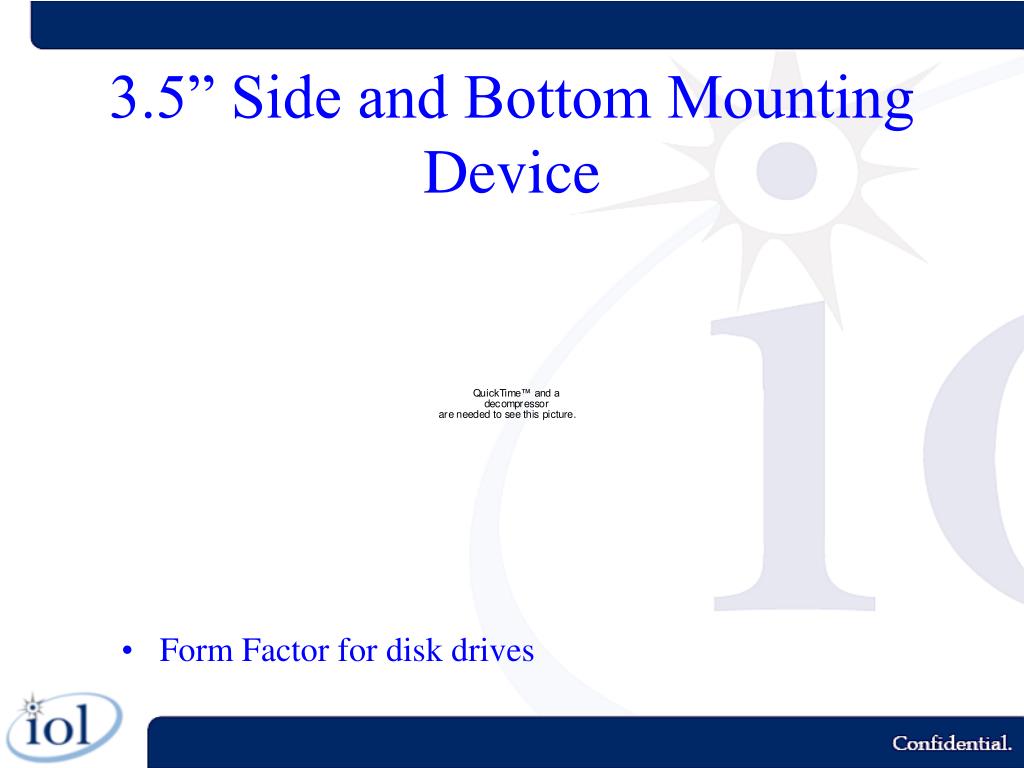 3.5” Side and Bottom Mounting Device

QuickTime™ and a decompressor are needed to see this picture.

• Form Factor for disk drives

iol

Confidential.